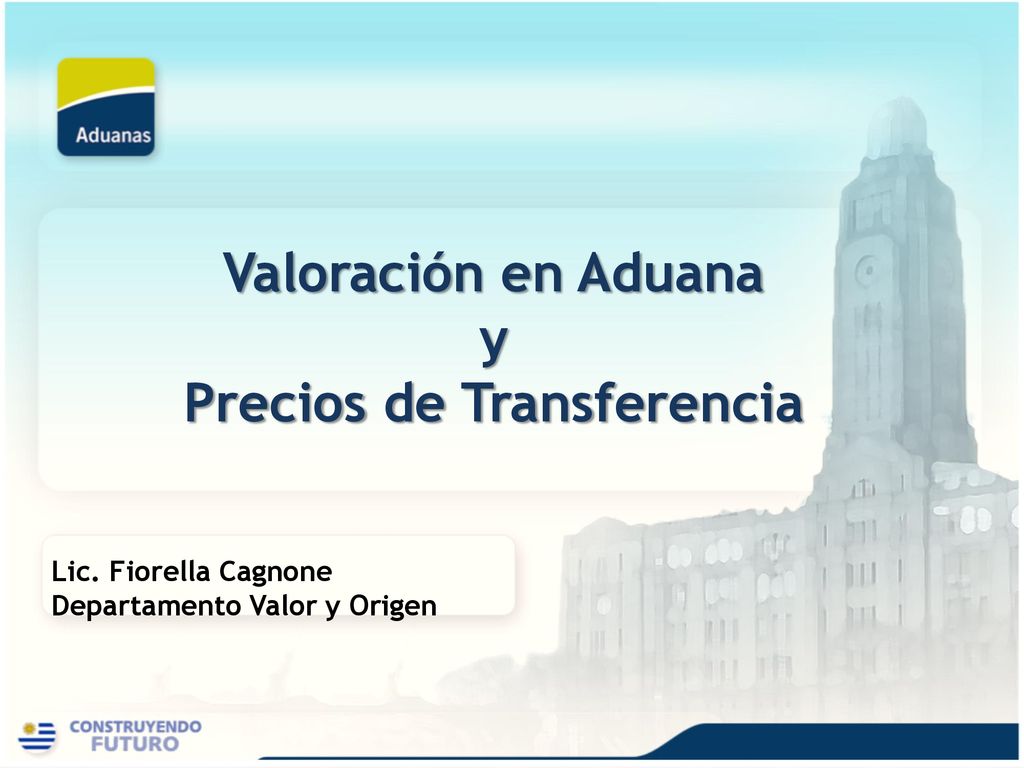 Aduanas

Valoración en Aduana
y
Precios de Transferencia

Lic. Fiorella Cagnone
Departamento Valor y Origen

CONSTRUYENDO FUTURO